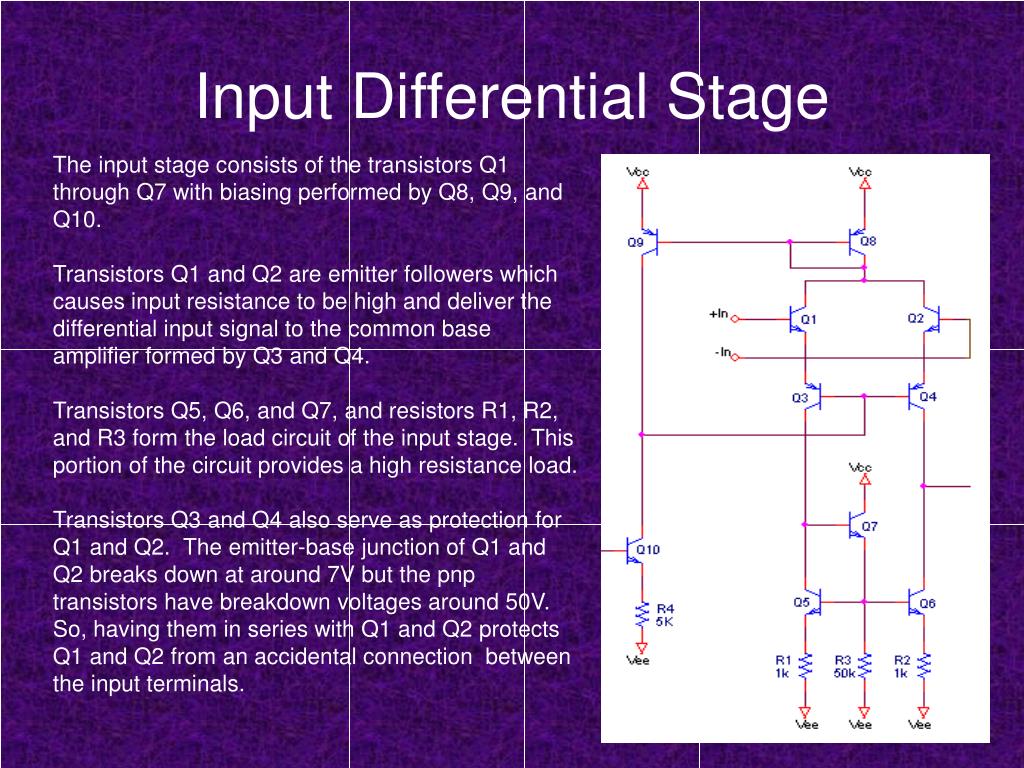 Input Differential Stage

The input stage consists of the transistors Q1 through Q7 with biasing performed by Q8, Q9, and Q10.

Transistors Q1 and Q2 are emitter followers which causes input resistance to be high and deliver the differential input signal to the common base amplifier formed by Q3 and Q4.

Transistors Q5, Q6, and Q7, and resistors R1, R2, and R3 form the load circuit of the input stage. This portion of the circuit provides a high resistance load.

Transistors Q3 and Q4 also serve as protection for Q1 and Q2. The emitter-base junction of Q1 and Q2 breaks down at around 7V but the pnp transistors have breakdown voltages around 50V. So, having them in series with Q1 and Q2 protects Q1 and Q2 from an accidental connection between the input terminals.

Vcc
Vcc
Q9
Q8
+In
Q1
Q2
-In
Q3
Q4
Vcc
Q7
Q10
Q5
Q6
R4
5K
Vee
R1
1k
R3
50k
R2
1k
Vee
Vee
Vee